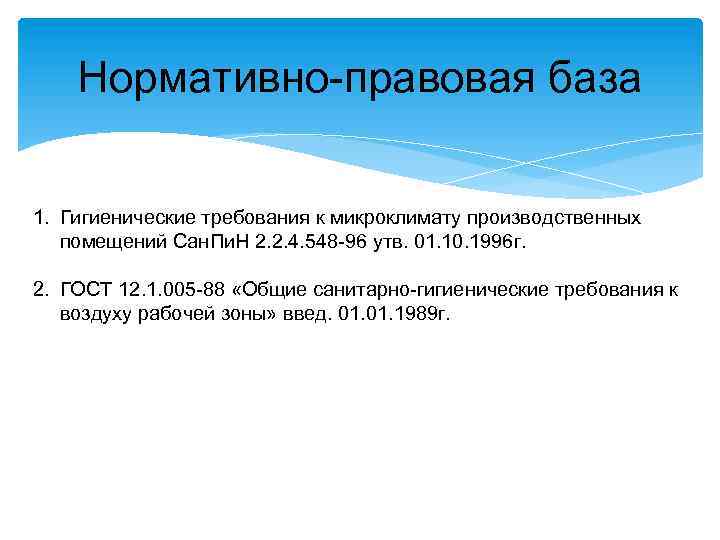 Нормативно-правовая база

1. Гигиенические требования к микроклимату производственных помещений СанПиН 2.2.4.548-96 утв. 01.10.1996г.

2. ГОСТ 12.1.005-88 «Общие санитарно-гигиенические требования к воздуху рабочей зоны» введ. 01.01.1989г.